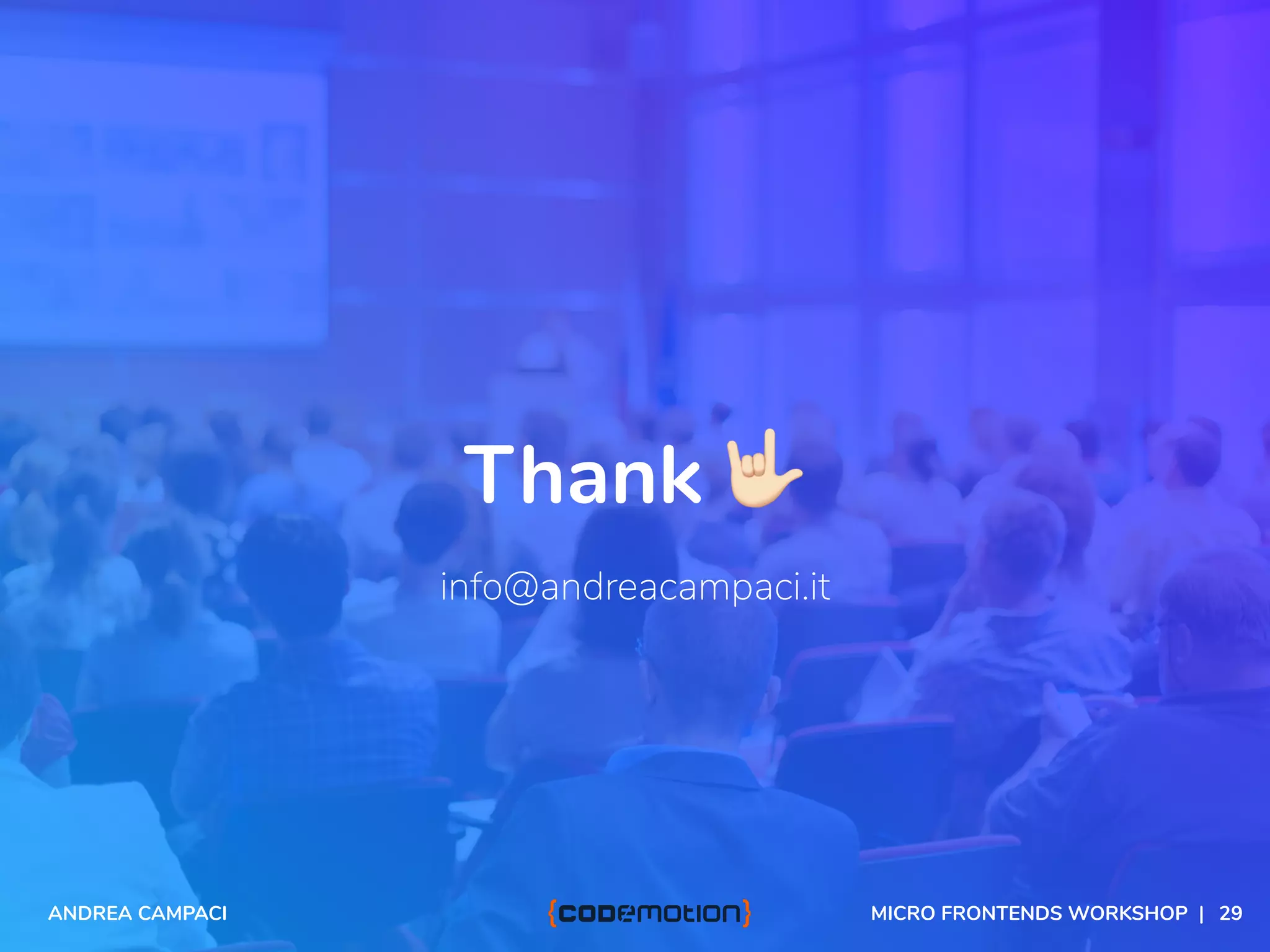 Thank 🤟

info@andreacampaci.it

ANDREA CAMPACI

{codemotion}

MICRO FRONTENDS WORKSHOP | 29